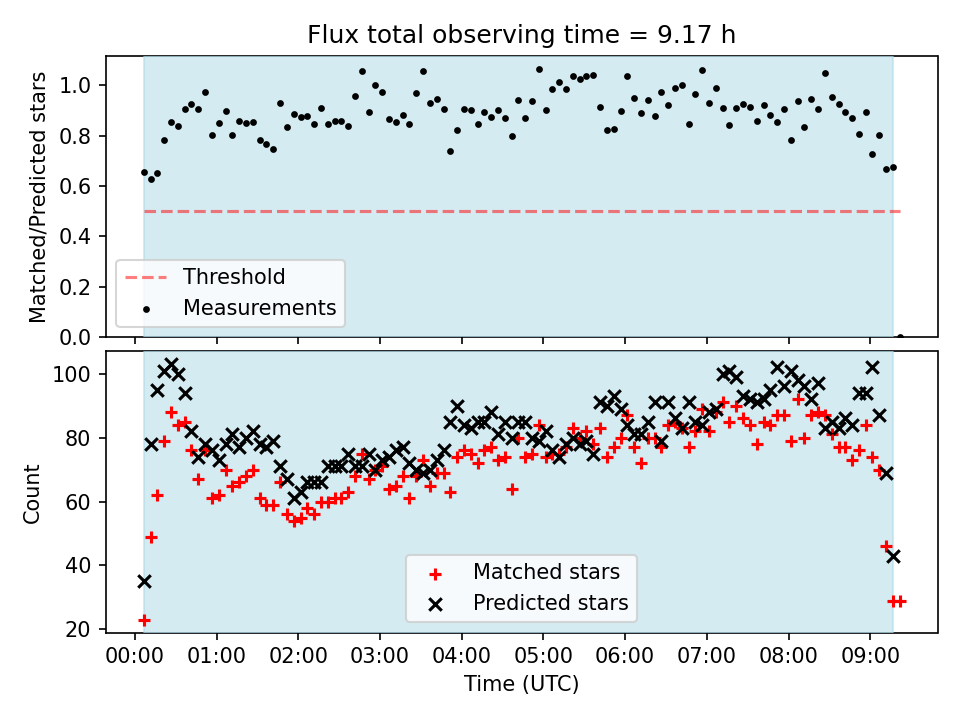 Flux total observing time = 9.17 h

Matched/Predicted stars

1.0
0.8
0.6
0.4
0.2
0.0

Threshold
Measurements

Count

100
80
60
40
20

Matched stars
Predicted stars

00:00 01:00 02:00 03:00 04:00 05:00 06:00 07:00 08:00 09:00
Time (UTC)